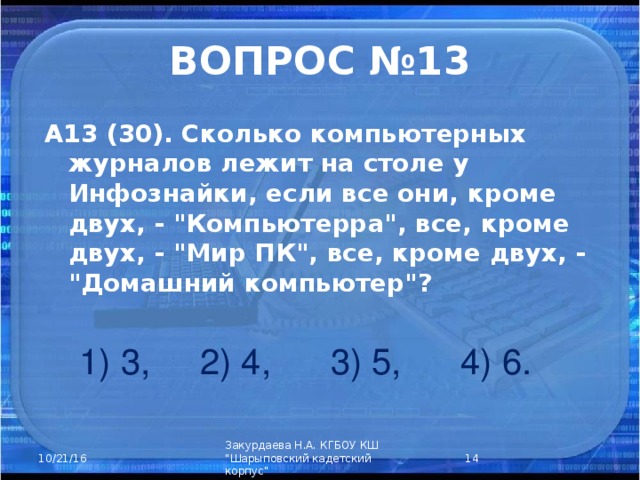 ВОПРОС №13

А13 (30). Сколько компьютерных журналов лежит на столе у Инфознайки, если все они, кроме двух, - "Компьютерра", все, кроме двух, - "Мир ПК", все, кроме двух, - "Домашний компьютер"?

1) 3, 2) 4, 3) 5, 4) 6.

10/21/16

Закурдаева Н.А. КГБОУ КШ "Шарыповский кадетский корпус"

14